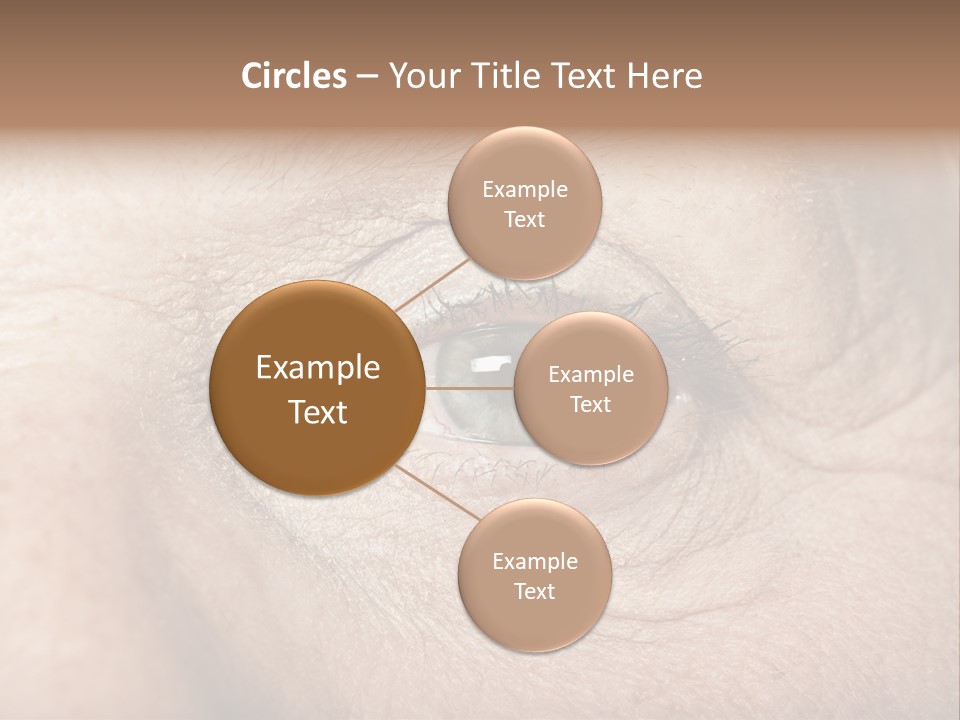 Circles – Your Title Text Here

Example Text

Example Text

Example Text

Example Text